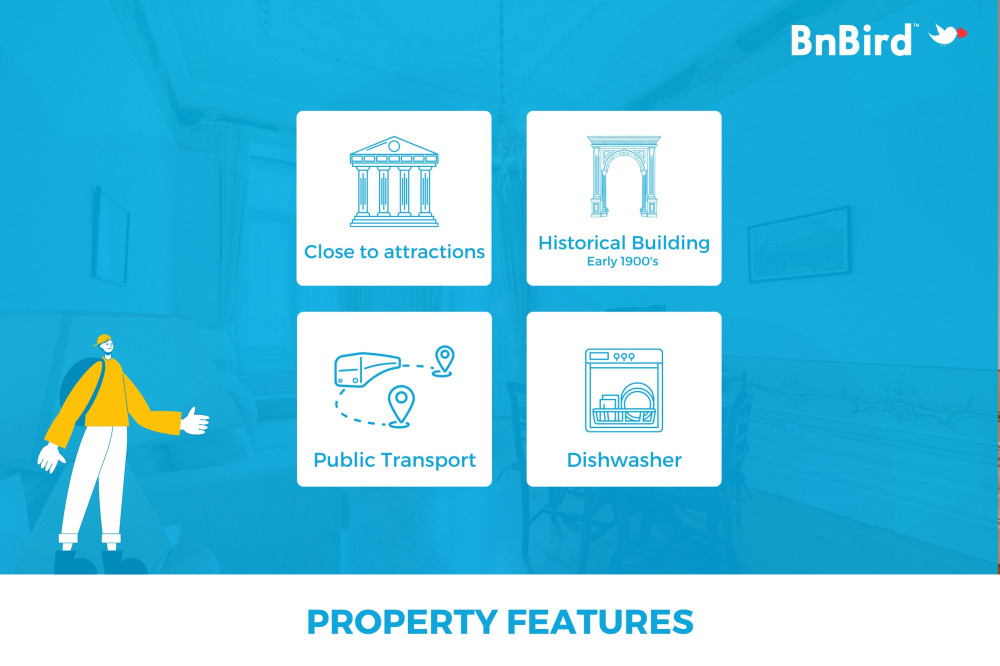 BnBird™

Close to attractions

Historical Building
Early 1900's

Public Transport

Dishwasher

PROPERTY FEATURES